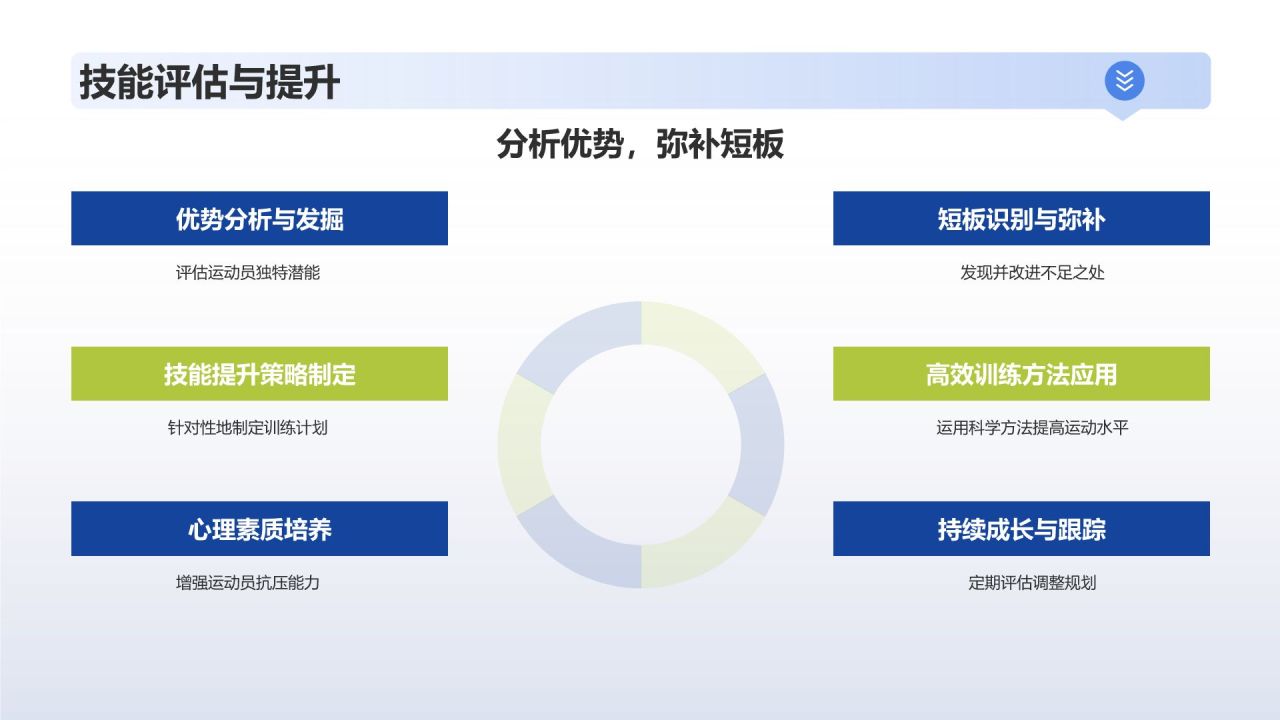 技能评估与提升

分析优势，弥补短板

优势分析与发掘

评估运动员独特潜能

技能提升策略制定

针对性地制定训练计划

心理素质培养

增强运动员抗压能力

短板识别与弥补

发现并改进不足之处

高效训练方法应用

运用科学方法提高运动水平

持续成长与跟踪

定期评估调整规划